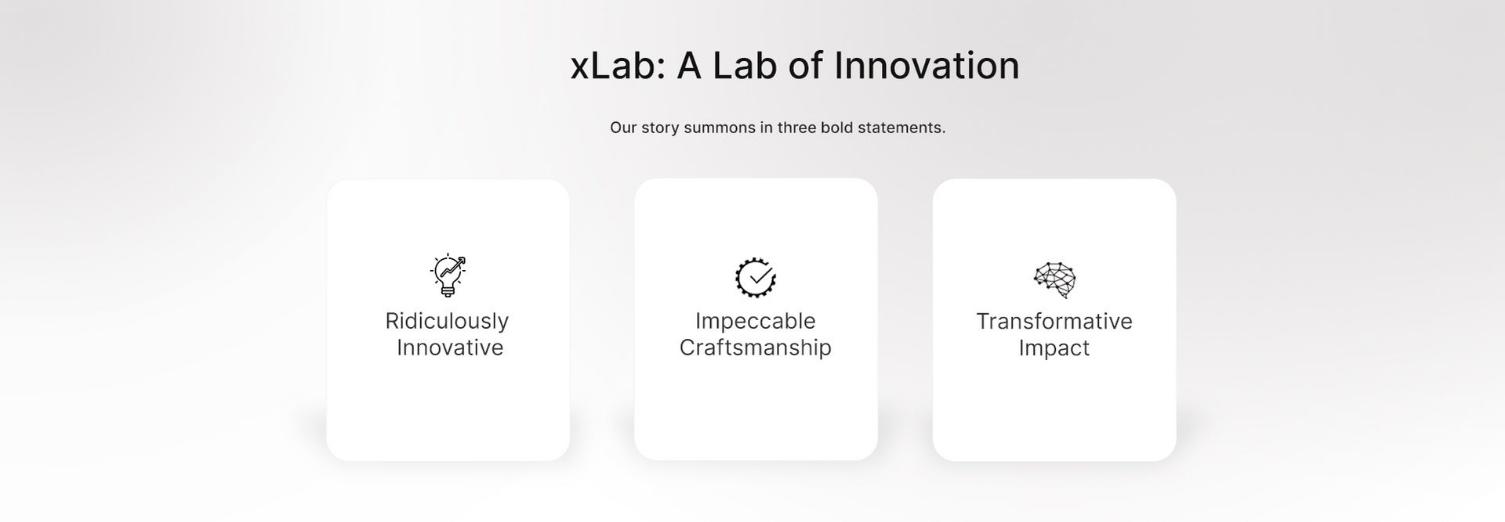 xLab: A Lab of Innovation

Our story summons in three bold statements.

Ridiculously Innovative

Impeccable Craftsmanship

Transformative Impact